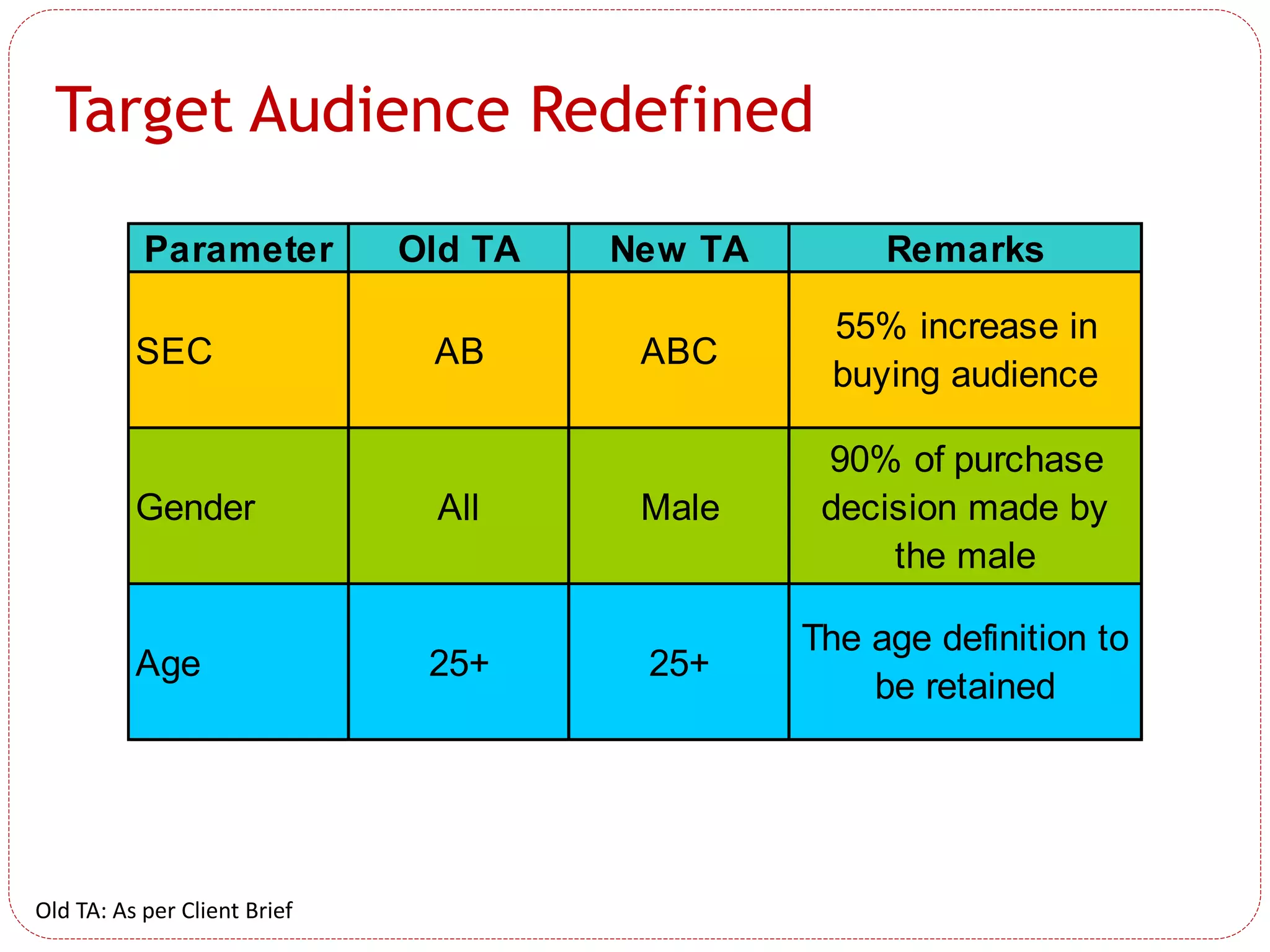 Target Audience Redefined

| Parameter | Old TA | New TA | Remarks |
|---|---|---|---|
| SEC | AB | ABC | 55% increase in buying audience |
| Gender | All | Male | 90% of purchase decision made by the male |
| Age | 25+ | 25+ | The age definition to be retained |

Old TA: As per Client Brief